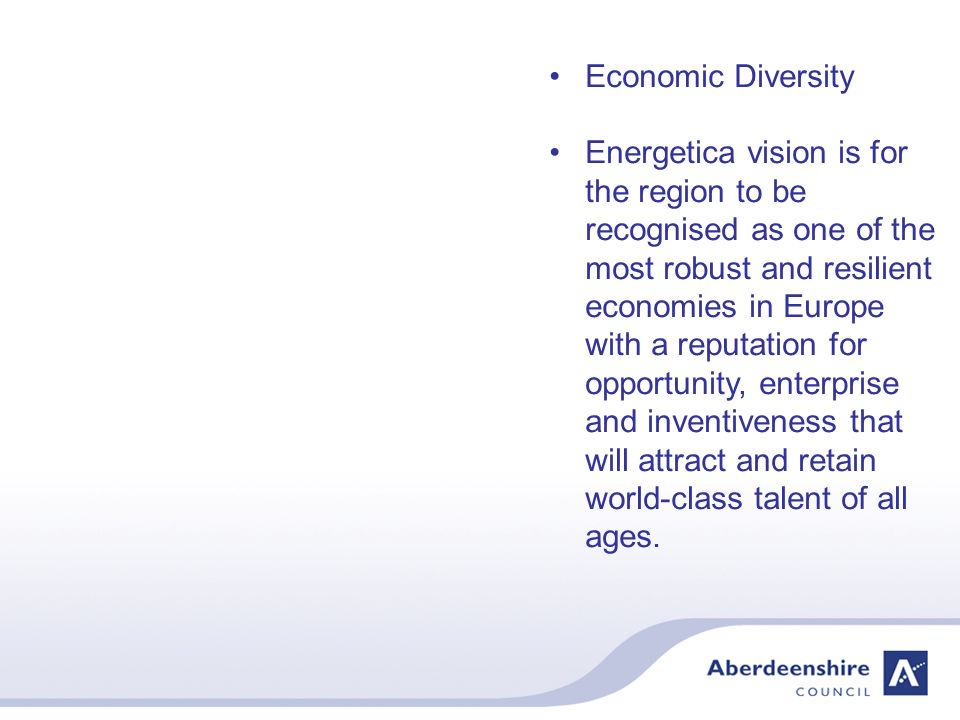 • Economic Diversity

• Energetica vision is for the region to be recognised as one of the most robust and resilient economies in Europe with a reputation for opportunity, enterprise and inventiveness that will attract and retain world-class talent of all ages.

Aberdeenshire
COUNCIL